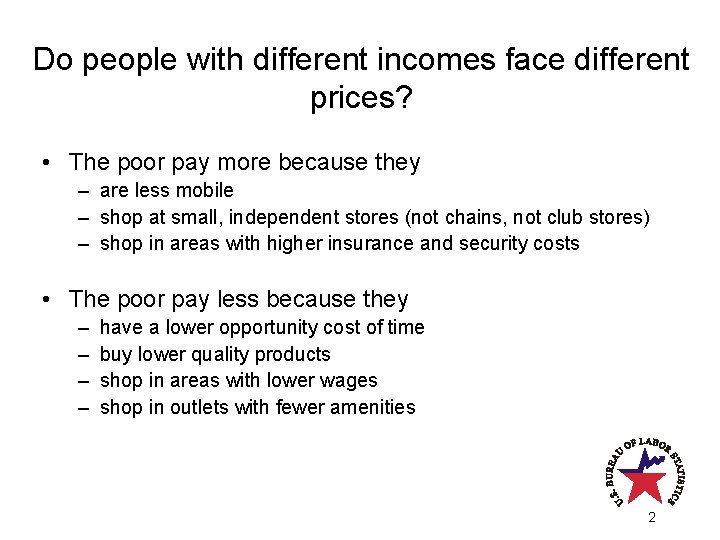 Do people with different incomes face different prices?

• The poor pay more because they
– are less mobile
– shop at small, independent stores (not chains, not club stores)
– shop in areas with higher insurance and security costs

• The poor pay less because they
– have a lower opportunity cost of time
– buy lower quality products
– shop in areas with lower wages
– shop in outlets with fewer amenities

U.S. BUREAU OF LABOR STATISTICS

2